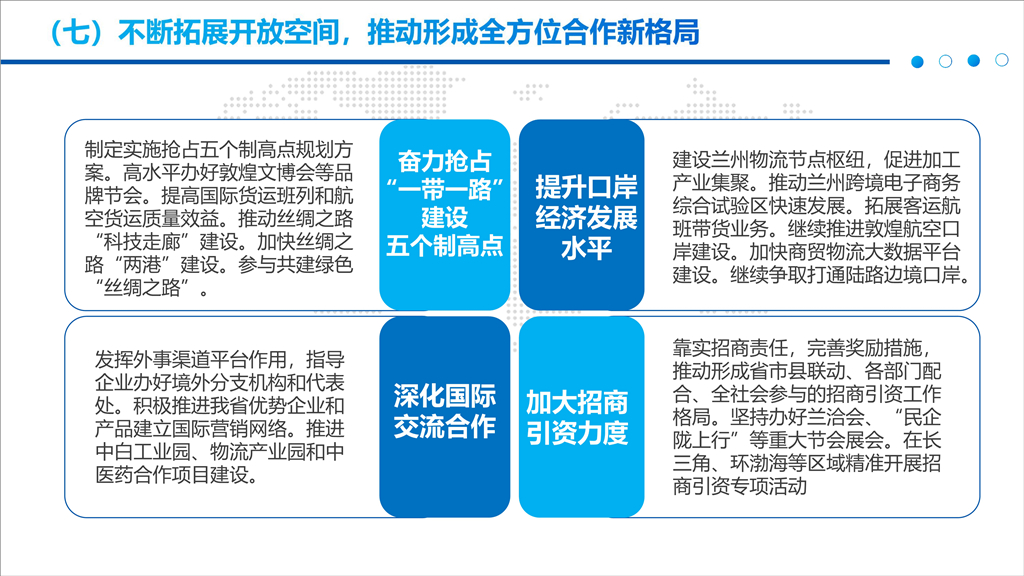 （七）不断拓展开放空间，推动形成全方位合作新格局

制定实施抢占五个制高点规划方案。高水平办好敦煌文博会等品牌节会。提高国际货运班列和航空货运质量效益。推动丝绸之路“科技走廊”建设。加快丝绸之路“两港”建设。参与共建绿色“丝绸之路”。

奋力抢占“一带一路”建设五个制高点

提升口岸经济发展水平

建设兰州物流节点枢纽，促进加工产业集聚。推动兰州跨境电子商务综合试验区快速发展。拓展客运航班带货业务。继续推进敦煌航空口岸建设。加快商贸物流大数据平台建设。继续争取打通陆路边境口岸。

发挥外事渠道平台作用，指导企业办好境外分支机构和代表处。积极推进我省优势企业和产品建立国际营销网络。推进中白工业园、物流产业园和中医药合作项目建设。

深化国际交流合作

加大招商引资力度

靠实招商责任，完善奖励措施，推动形成省市县联动、各部门配合、全社会参与的招商引资工作格局。坚持办好兰洽会、“民企陇上行”等重大节会展会。在长三角、环渤海等区域精准开展招商引资专项活动